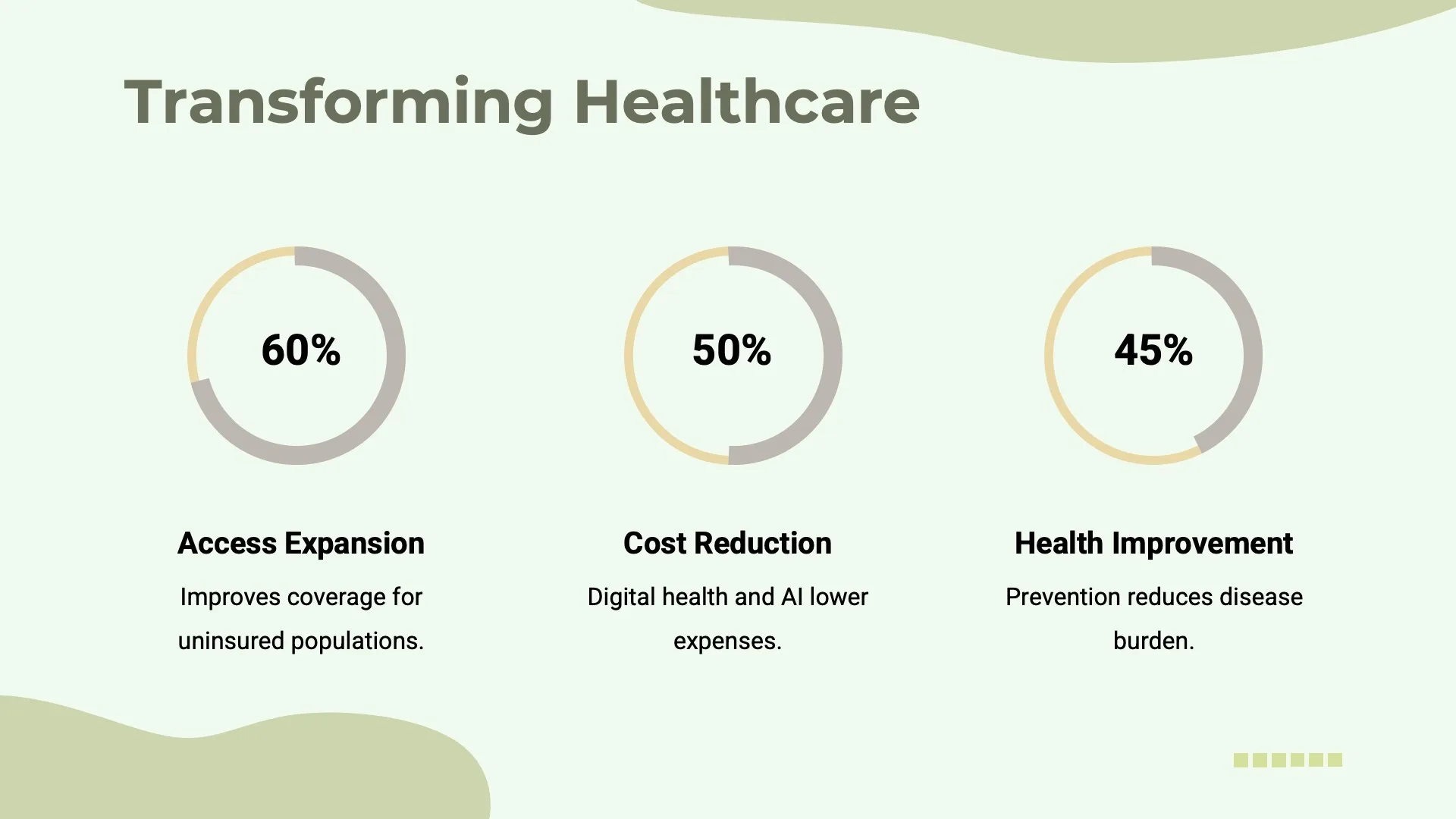 Transforming Healthcare

60%

Access Expansion

Improves coverage for uninsured populations.

50%

Cost Reduction

Digital health and AI lower expenses.

45%

Health Improvement

Prevention reduces disease burden.